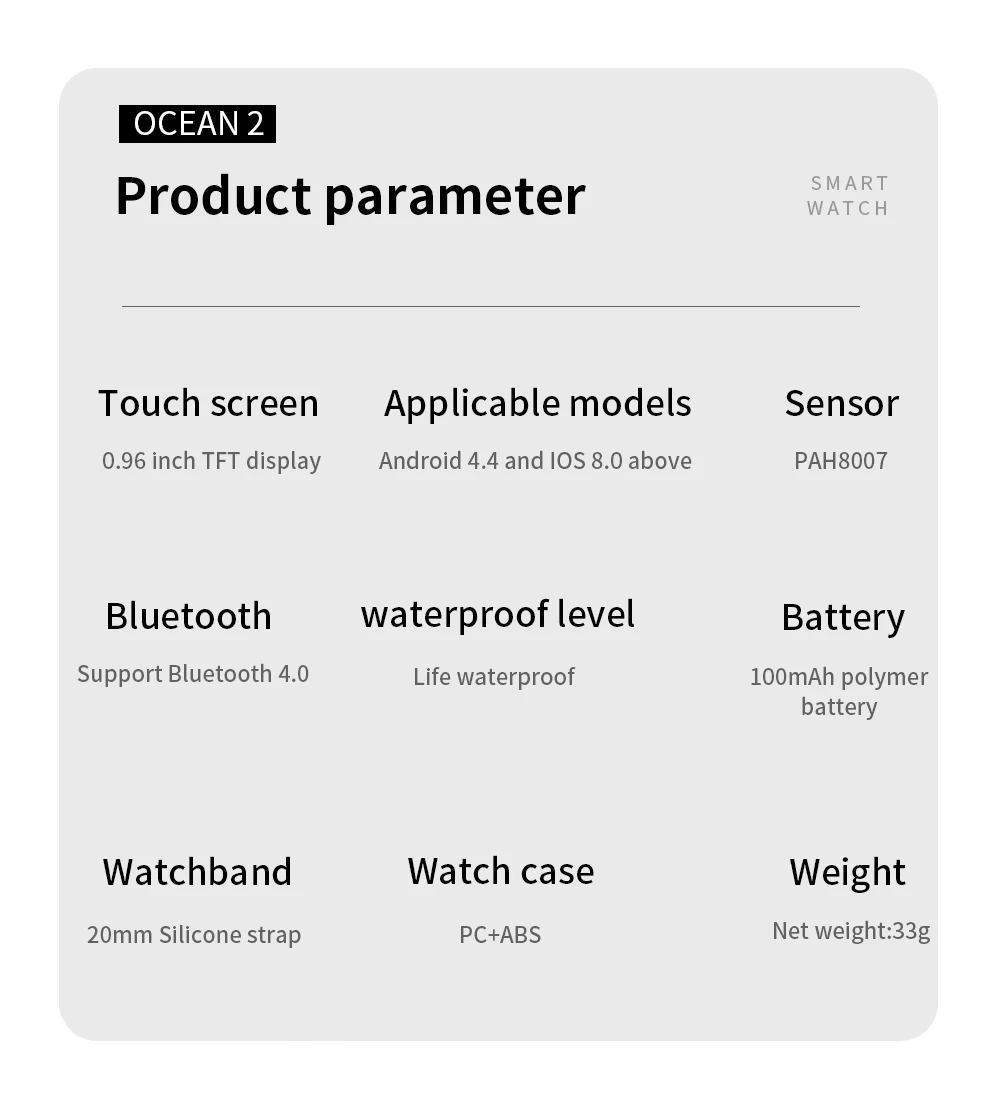 OCEAN 2

Product parameter

SMART WATCH

Touch screen
0.96 inch TFT display

Applicable models
Android 4.4 and IOS 8.0 above

Sensor
PAH8007

Bluetooth
Support Bluetooth 4.0

waterproof level
Life waterproof

Battery
100mAh polymer battery

Watchband
20mm Silicone strap

Watch case
PC+ABS

Weight
Net weight:33g